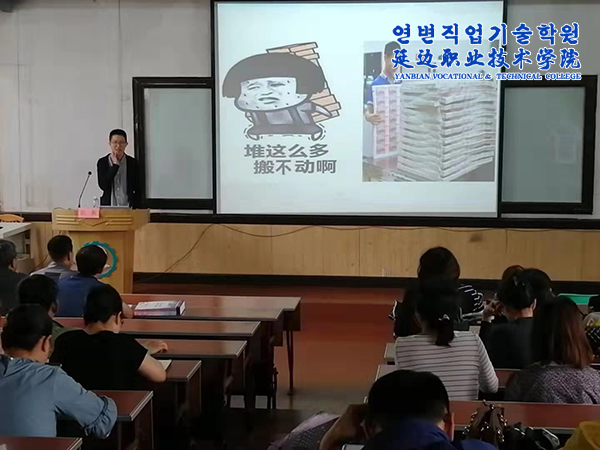 연변직업기술학원
延边职业技术学院
YANBIAN VOCATIONAL & TECHNICAL COLLEGE

堆这么多
搬不动啊